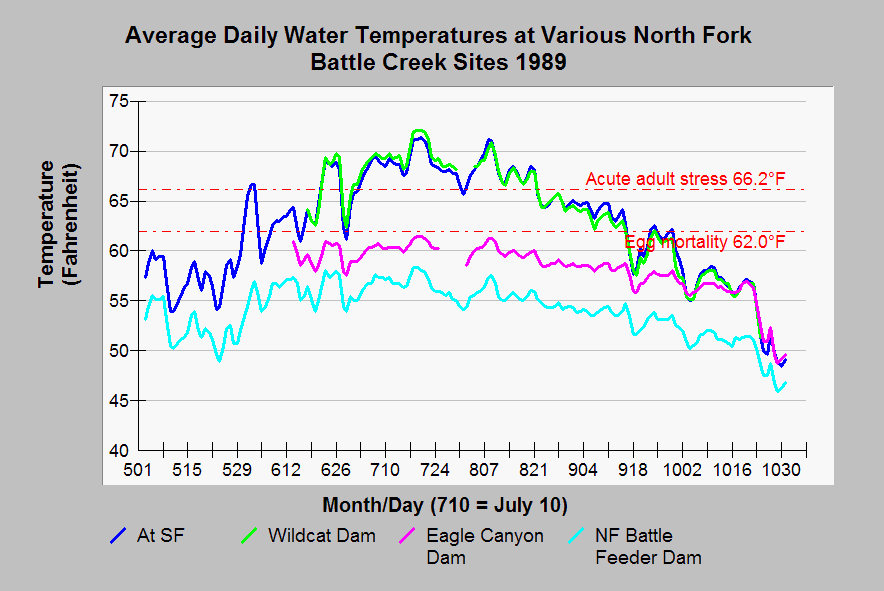 Average Daily Water Temperatures at Various North Fork Battle Creek Sites 1989

Temperature (Fahrenheit)

75
70
65
60
55
50
45
40

Acute adult stress 66.2°F

Egg mortality 62.0°F

501 515 529 612 626 710 724 807 821 904 918 1002 1016 1030

Month/Day (710 = July 10)

At SF
Wildcat Dam
Eagle Canyon Dam
NF Battle Feeder Dam